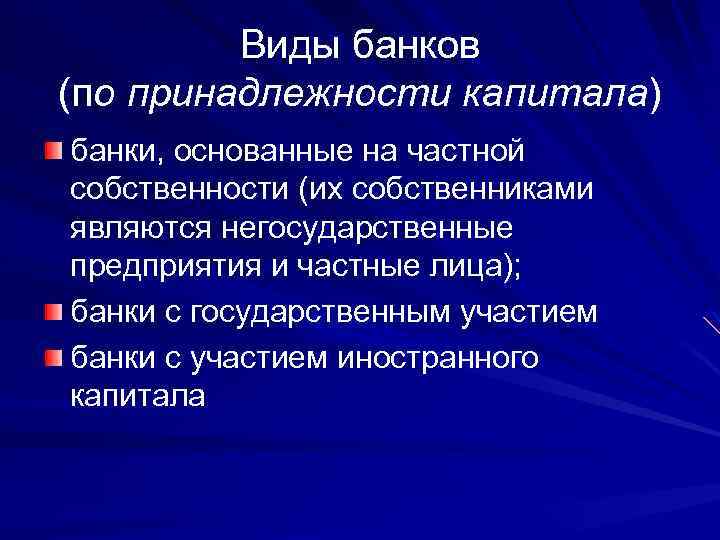 Виды банков
(по принадлежности капитала)

банки, основанные на частной собственности (их собственниками являются негосударственные предприятия и частные лица);

банки с государственным участием

банки с участием иностранного капитала